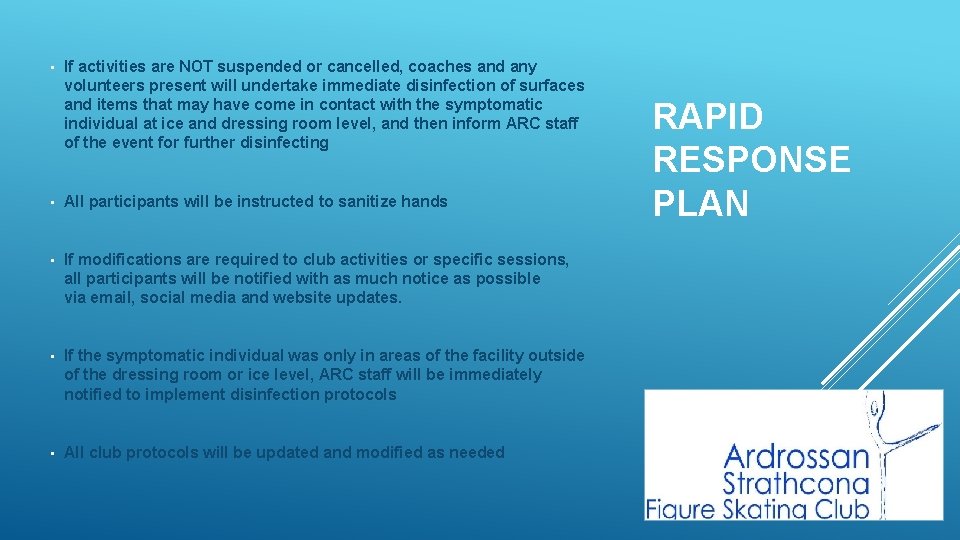 RAPID RESPONSE PLAN

• If activities are NOT suspended or cancelled, coaches and any volunteers present will undertake immediate disinfection of surfaces and items that may have come in contact with the symptomatic individual at ice and dressing room level, and then inform ARC staff of the event for further disinfecting

• All participants will be instructed to sanitize hands

• If modifications are required to club activities or specific sessions, all participants will be notified with as much notice as possible via email, social media and website updates.

• If the symptomatic individual was only in areas of the facility outside of the dressing room or ice level, ARC staff will be immediately notified to implement disinfection protocols

• All club protocols will be updated and modified as needed

Ardrossan Strathcona Figure Skating Club